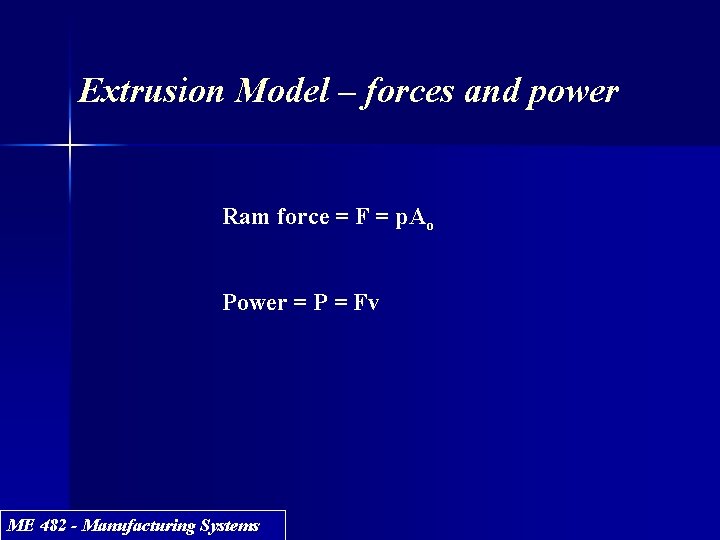 Extrusion Model – forces and power

Ram force = F = $pA_o$

Power = P = Fv

ME 482 - Manufacturing Systems